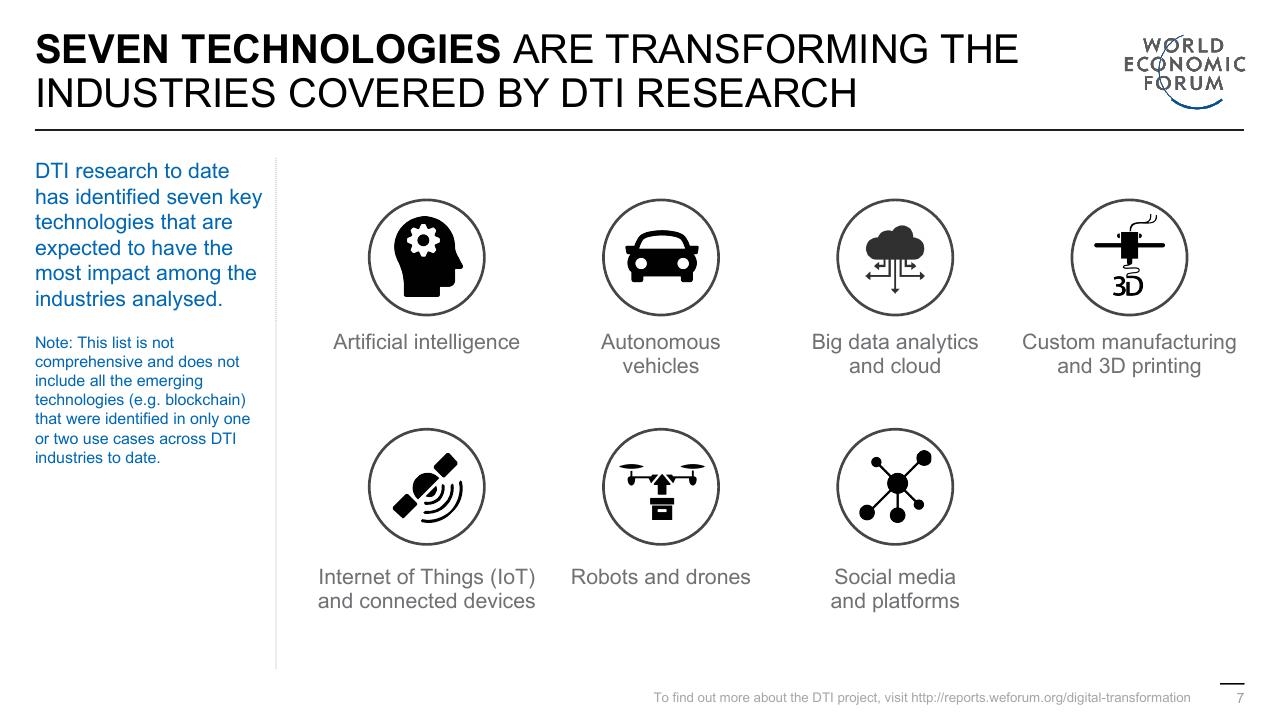 SEVEN TECHNOLOGIES ARE TRANSFORMING THE INDUSTRIES COVERED BY DTI RESEARCH

WORLD ECONOMIC FORUM

DTI research to date has identified seven key technologies that are expected to have the most impact among the industries analysed.

Note: This list is not comprehensive and does not include all the emerging technologies (e.g. blockchain) that were identified in only one or two use cases across DTI industries to date.

3D

Artificial intelligence

Autonomous vehicles

Big data analytics and cloud

Custom manufacturing and 3D printing

Internet of Things (IoT) and connected devices

Robots and drones

Social media and platforms

To find out more about the DTI project, visit http://reports.weforum.org/digital-transformation

7